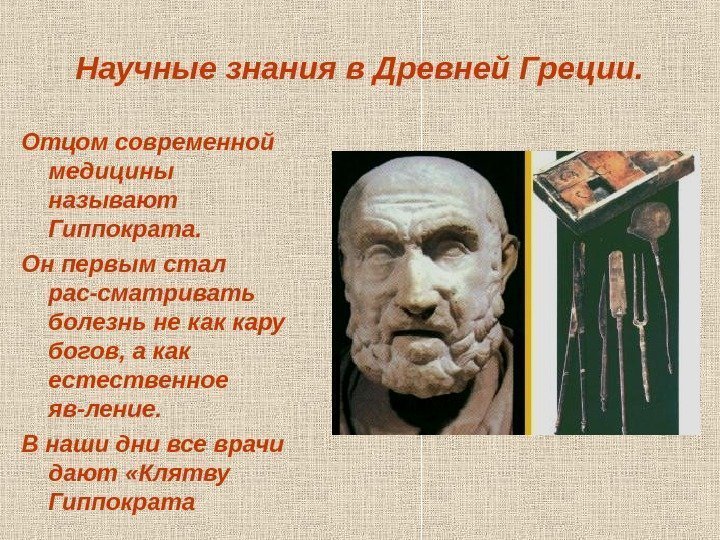 Научные знания в Древней Греции.

Отцом современной медицины называют Гиппократа.

Он первым стал рас-сматривать болезнь не как кару богов, а как естественное яв-ление.

В наши дни все врачи дают «Клятву Гиппократа